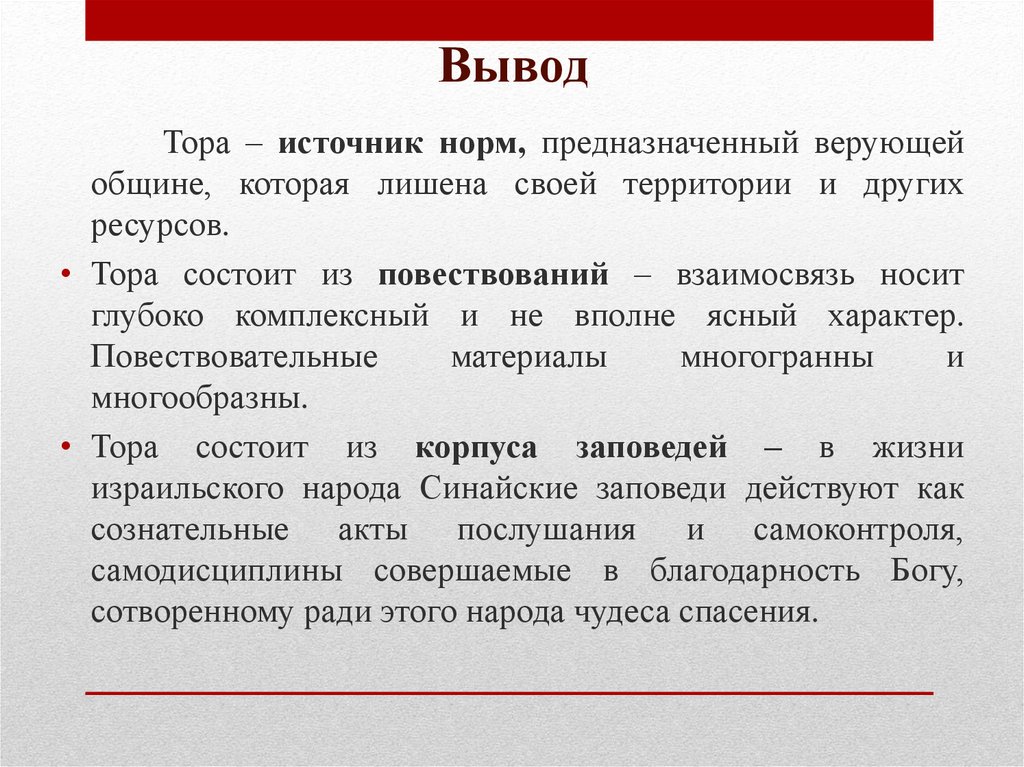 Вывод

Тора – источник норм, предназначенный верующей общине, которая лишена своей территории и других ресурсов.

• Тора состоит из повествований – взаимосвязь носит глубоко комплексный и не вполне ясный характер. Повествовательные материалы многогранны и многообразны.

• Тора состоит из корпуса заповедей – в жизни израильского народа Синайские заповеди действуют как сознательные акты послушания и самоконтроля, самодисциплины совершаемые в благодарность Богу, сотворенному ради этого народа чудеса спасения.